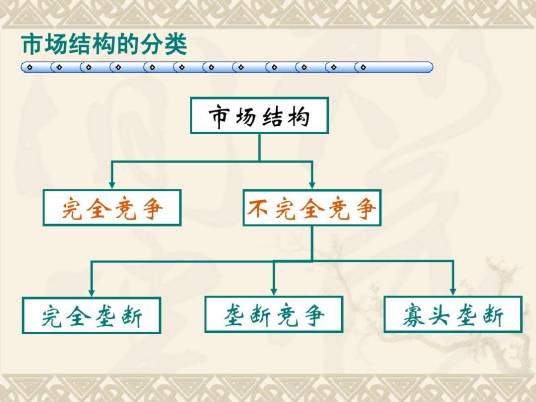 市场结构的分类

市场结构

完全竞争

不完全竞争

完全垄断

垄断竞争

寡头垄断